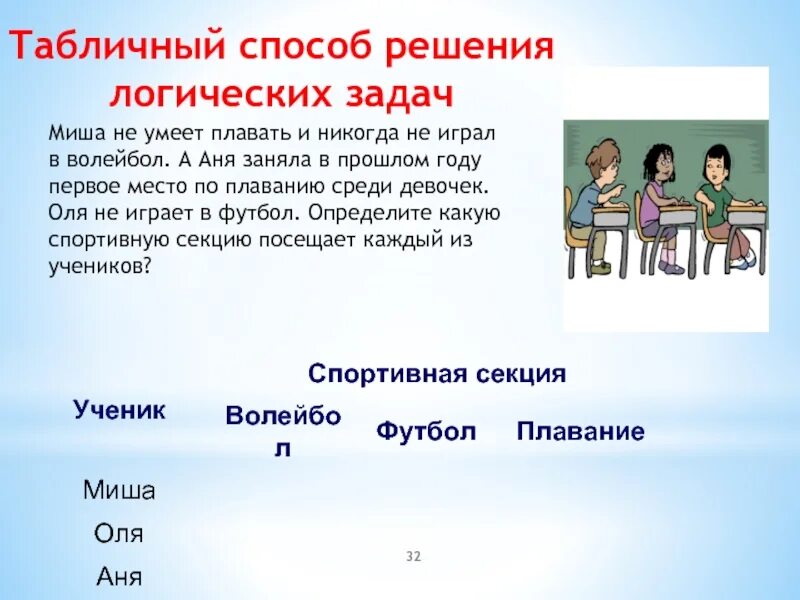 Табличный способ решения логических задач

Миша не умеет плавать и никогда не играл в волейбол. А Аня заняла в прошлом году первое место по плаванию среди девочек. Оля не играет в футбол. Определите какую спортивную секцию посещает каждый из учеников?

| Ученик | Спортивная секция | | |
|---|---|---|---|
| | Волейбол | Футбол | Плавание |
| Миша | | | |
| Оля | | | |
| Аня | | | |

32